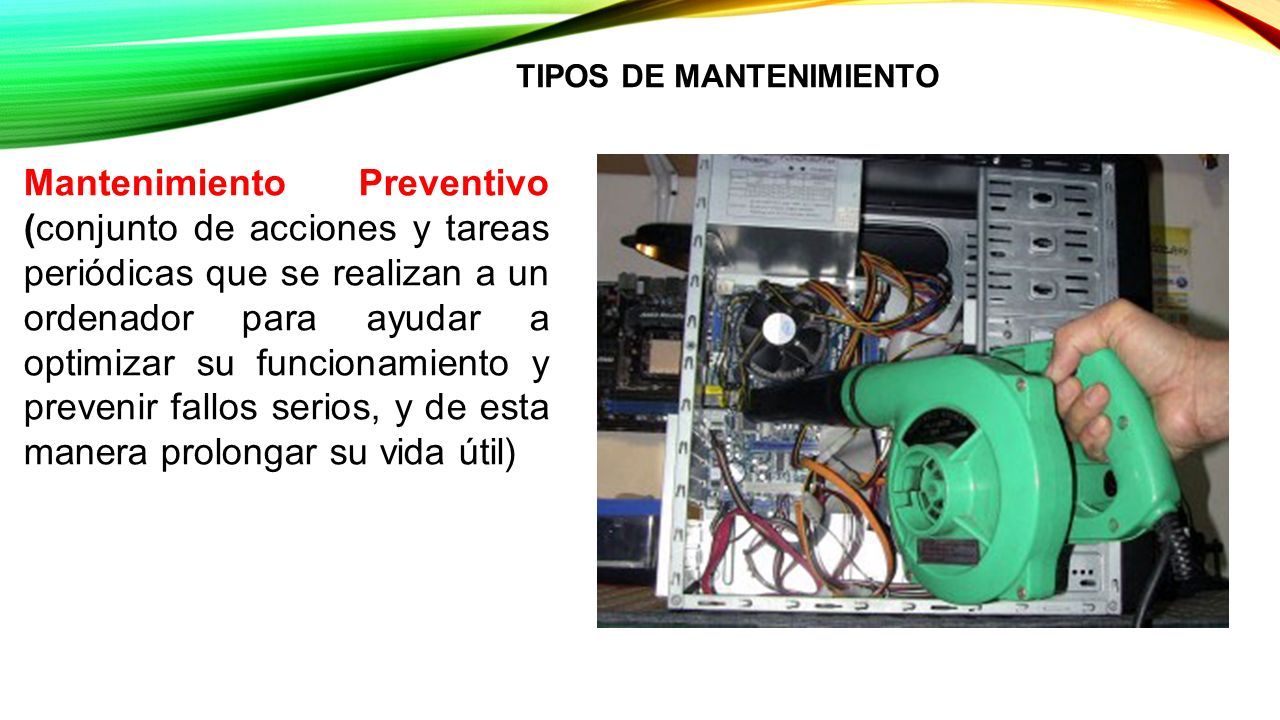 TIPOS DE MANTENIMIENTO

Mantenimiento Preventivo (conjunto de acciones y tareas periódicas que se realizan a un ordenador para ayudar a optimizar su funcionamiento y prevenir fallos serios, y de esta manera prolongar su vida útil)